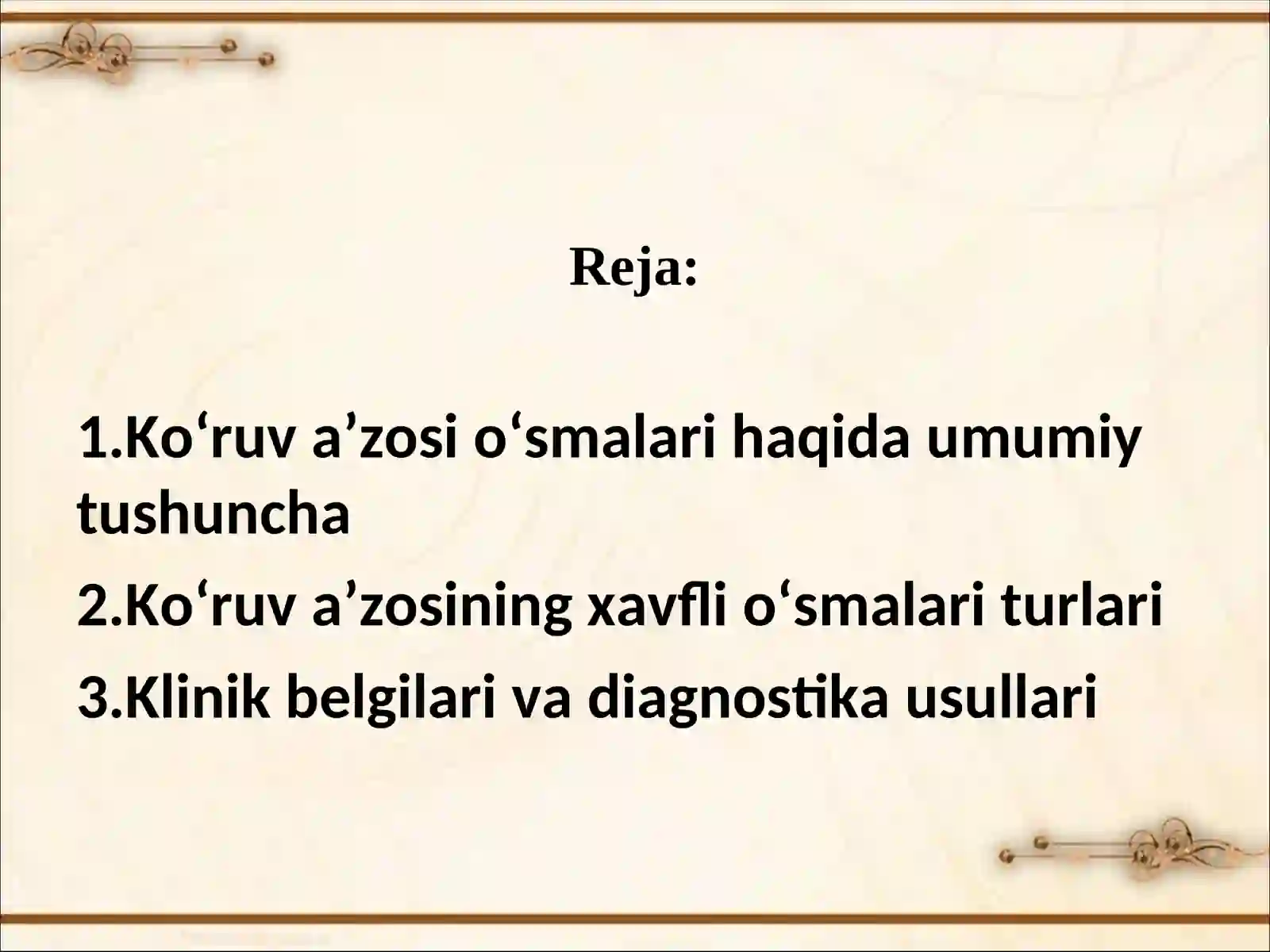 Reja:

1.Ko‘ruv a’zosi o‘smalari haqida umumiy tushuncha

2.Ko‘ruv a’zosining xavfli o‘smalari turlari

3.Klinik belgilari va diagnostika usullari